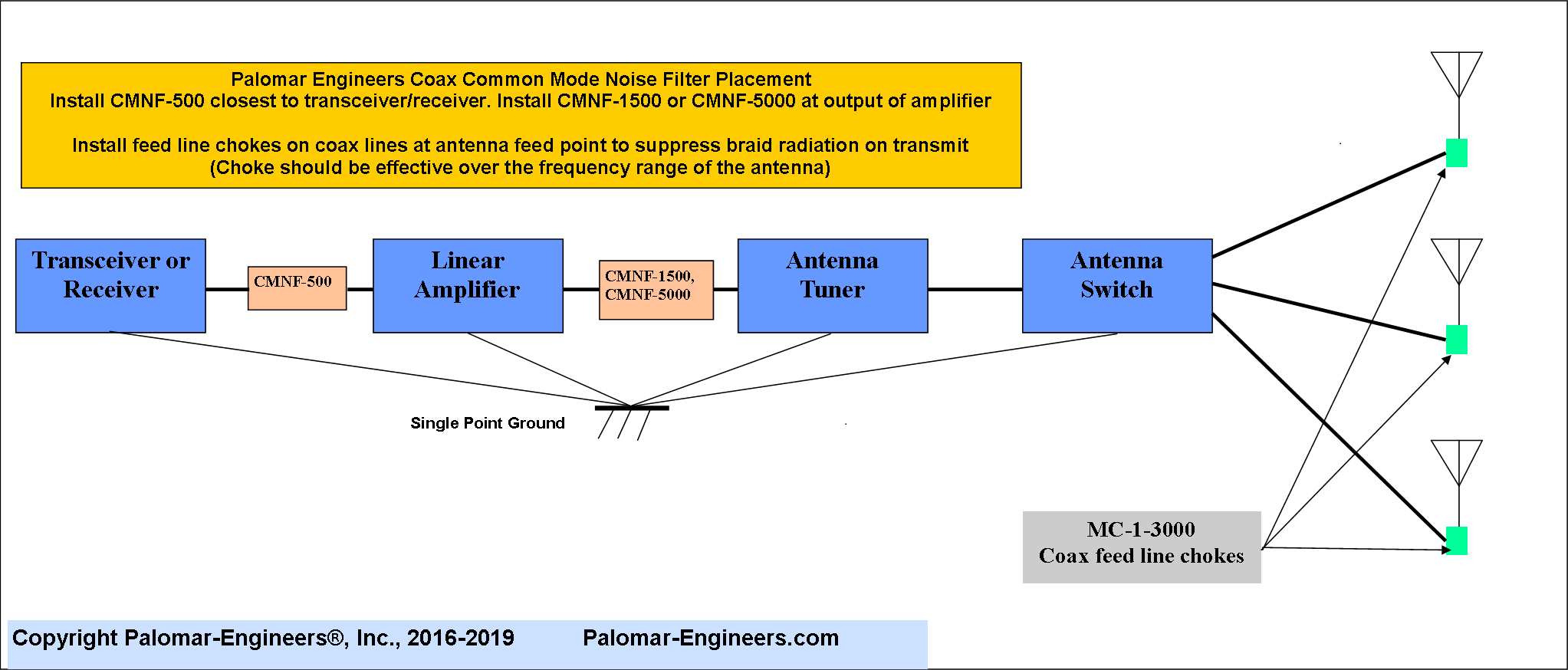 Palomar Engineers Coax Common Mode Noise Filter Placement
Install CMNF-500 closest to transceiver/receiver. Install CMNF-1500 or CMNF-5000 at output of amplifier

Install feed line chokes on coax lines at antenna feed point to suppress braid radiation on transmit
(Choke should be effective over the frequency range of the antenna)

Transceiver or Receiver

CMNF-500

Linear Amplifier

CMNF-1500, CMNF-5000

Antenna Tuner

Antenna Switch

Single Point Ground

MC-1-3000
Coax feed line chokes

Copyright Palomar-Engineers®, Inc., 2016-2019 Palomar-Engineers.com